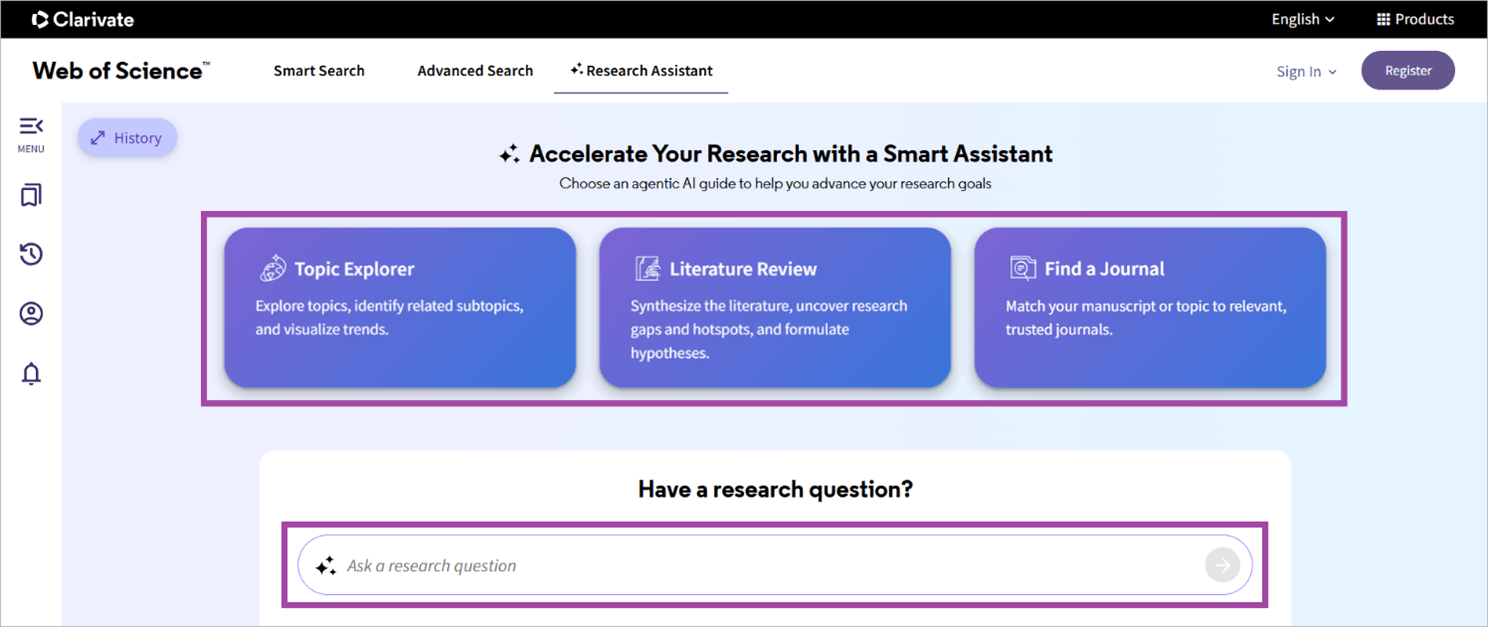 Clarivate

English

Products

Web of Science™

Smart Search

Advanced Search

Research Assistant

Sign In

Register

MENU

History

Accelerate Your Research with a Smart Assistant

Choose an agentic AI guide to help you advance your research goals

Topic Explorer

Explore topics, identify related subtopics, and visualize trends.

Literature Review

Synthesize the literature, uncover research gaps and hotspots, and formulate hypotheses.

Find a Journal

Match your manuscript or topic to relevant, trusted journals.

Have a research question?

Ask a research question